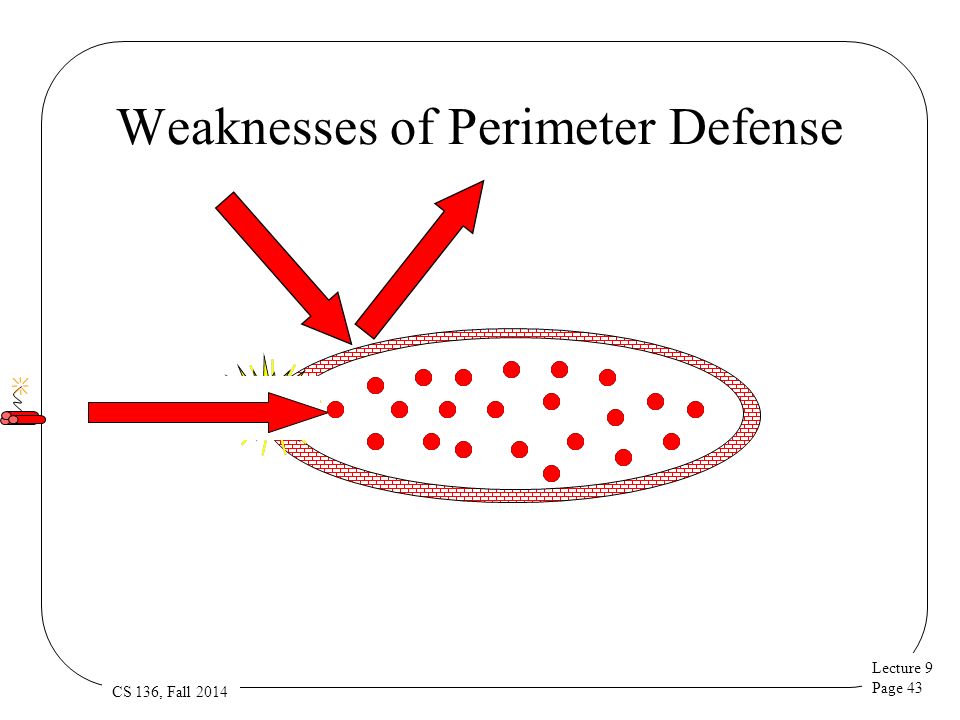 Weaknesses of Perimeter Defense

CS 136, Fall 2014

Lecture 9
Page 43